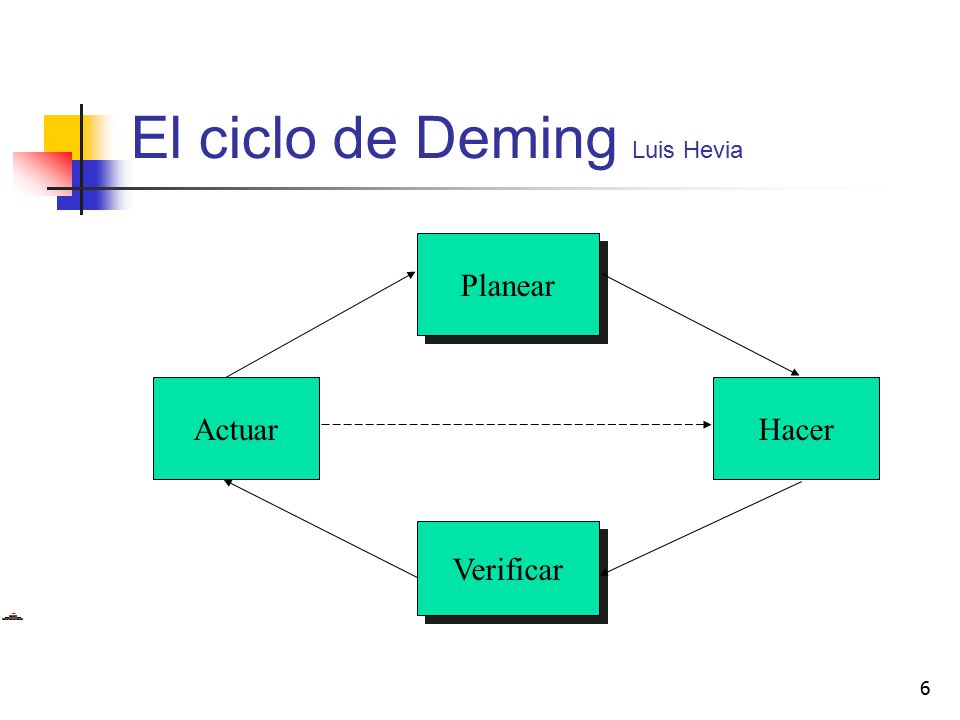 El ciclo de Deming Luis Hevia

Planear

Actuar

Hacer

Verificar

6